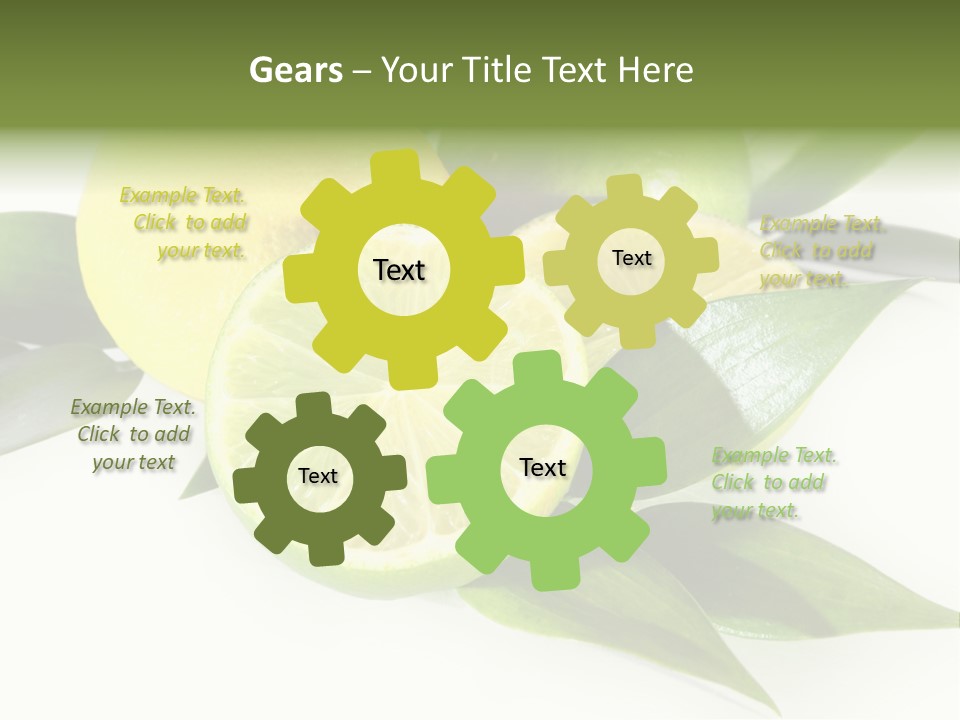 Gears – Your Title Text Here

Example Text. Click to add your text.

Text

Text

Example Text. Click to add your text.

Example Text. Click to add your text

Text

Text

Example Text. Click to add your text.